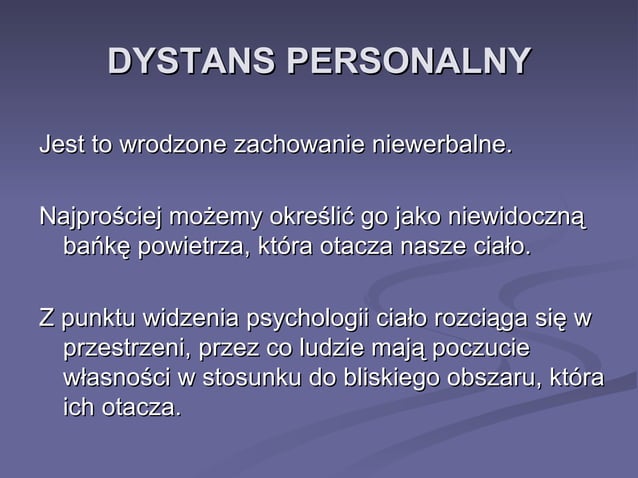 DYSTANS PERSONALNY

Jest to wrodzone zachowanie niewerbalne.

Najprościej możemy określić go jako niewidoczną bańkę powietrza, która otacza nasze ciało.

Z punktu widzenia psychologii ciało rozciąga się w przestrzeni, przez co ludzie mają poczucie własności w stosunku do bliskiego obszaru, która ich otacza.